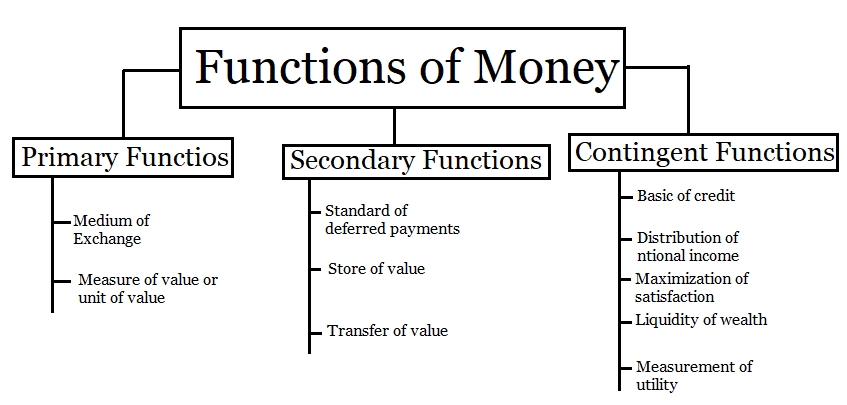 Functions of Money

Primary Functios

Medium of Exchange

Measure of value or unit of value

Secondary Functions

Standard of deferred payments

Store of value

Transfer of value

Contingent Functions

Basic of credit

Distribution of ntional income

Maximization of satisfaction

Liquidity of wealth

Measurement of utility